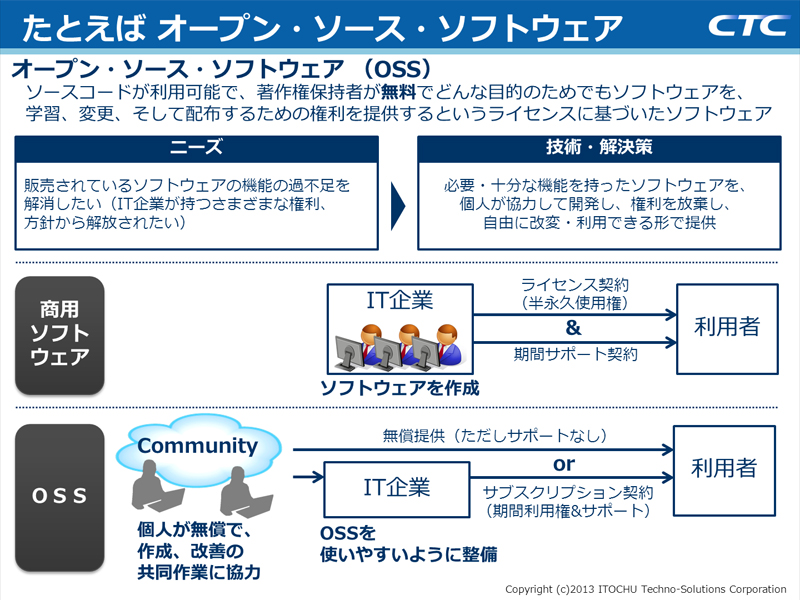 たとえば オープン・ソース・ソフトウェア

CTC

オープン・ソース・ソフトウェア （OSS）
ソースコードが利用可能で、著作権保持者が無料でどんな目的のためでもソフトウェアを、学習、変更、そして配布するための権利を提供するというライセンスに基づいたソフトウェア

ニーズ

販売されているソフトウェアの機能の過不足を解消したい（IT企業が持つさまざまな権利、方針から解放されたい）

技術・解決策

必要・十分な機能を持ったソフトウェアを、個人が協力して開発し、権利を放棄し、自由に改変・利用できる形で提供

商用ソフトウェア

IT企業

ソフトウェアを作成

ライセンス契約（半永久使用権）

&

期間サポート契約

利用者

OSS

Community

個人が無償で、作成、改善の共同作業に協力

無償提供（ただしサポートなし）

or

IT企業

OSSを使いやすいように整備

サブスクリプション契約（期間利用権&サポート）

利用者

Copyright (c)2013 ITOCHU Techno-Solutions Corporation